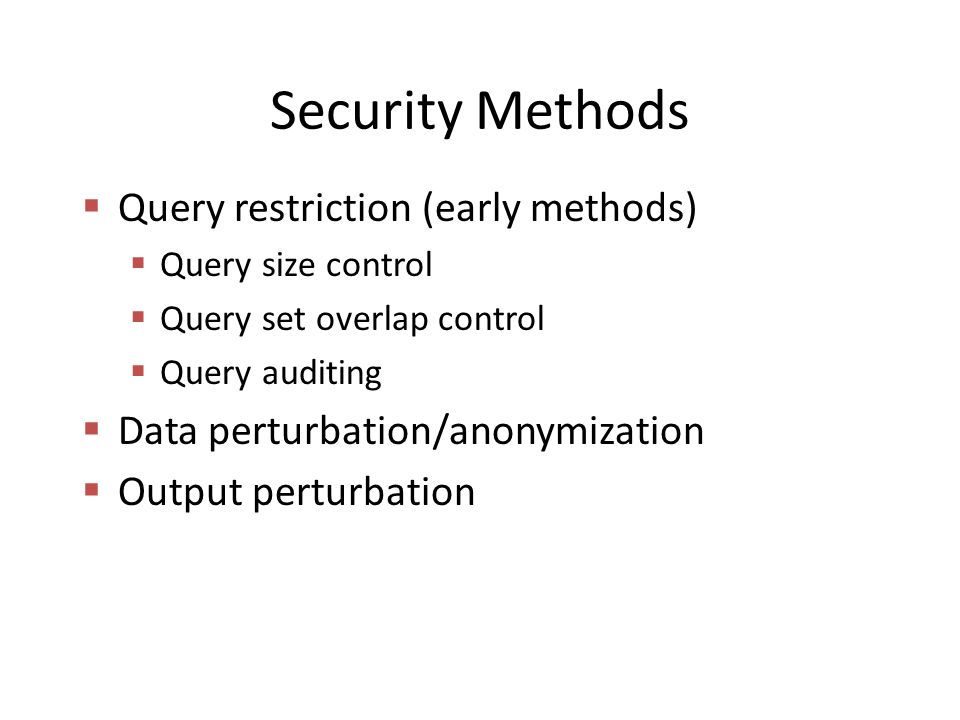 Security Methods

- Query restriction (early methods)
  - Query size control
  - Query set overlap control
  - Query auditing
- Data perturbation/anonymization
- Output perturbation